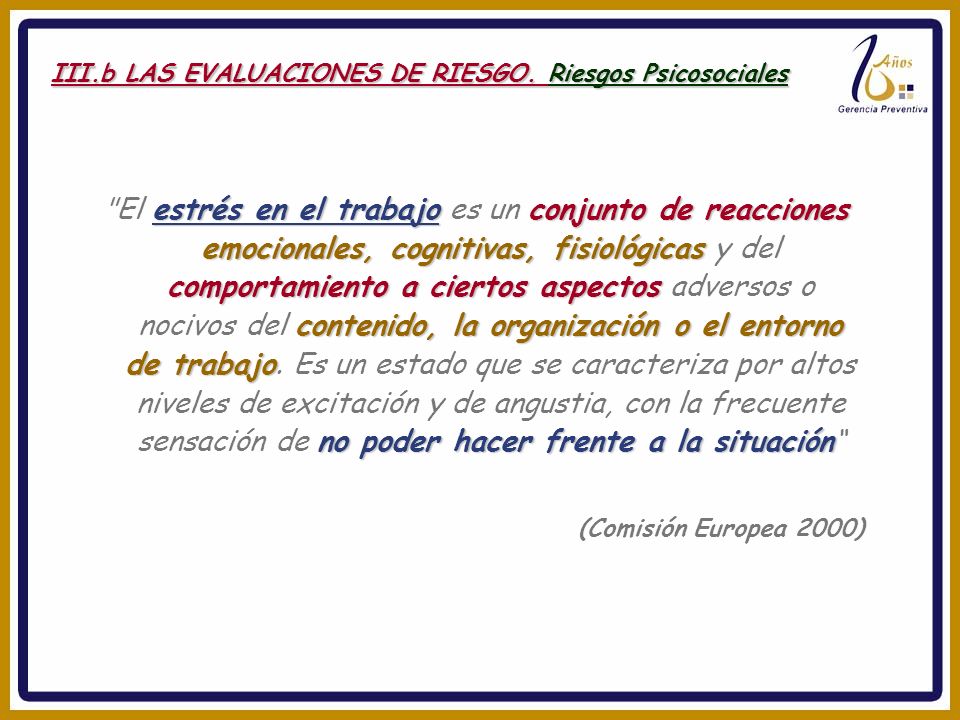 III.b LAS EVALUACIONES DE RIESGO. Riesgos Psicosociales

10 Años
Gerencia Preventiva

"El estrés en el trabajo es un conjunto de reacciones emocionales, cognitivas, fisiológicas y del comportamiento a ciertos aspectos adversos o nocivos del contenido, la organización o el entorno de trabajo. Es un estado que se caracteriza por altos niveles de excitación y de angustia, con la frecuente sensación de no poder hacer frente a la situación"

(Comisión Europea 2000)